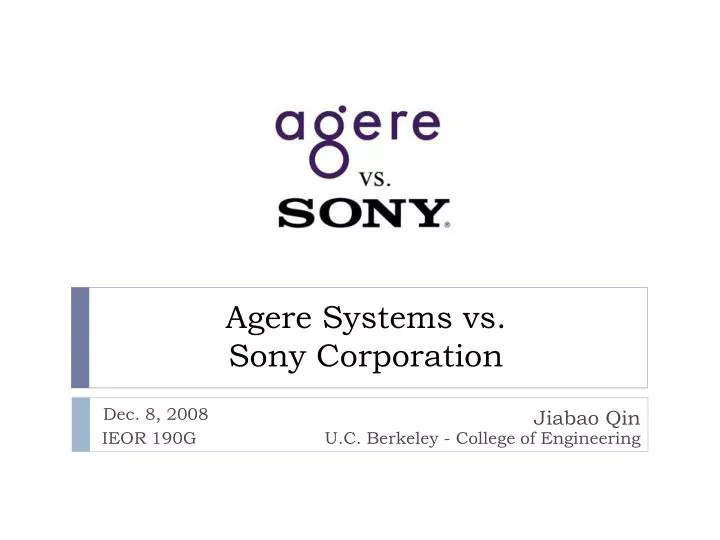 agere

vs.

SONY

Agere Systems vs.
Sony Corporation

Dec. 8, 2008
IEOR 190G

Jiabao Qin
U.C. Berkeley - College of Engineering